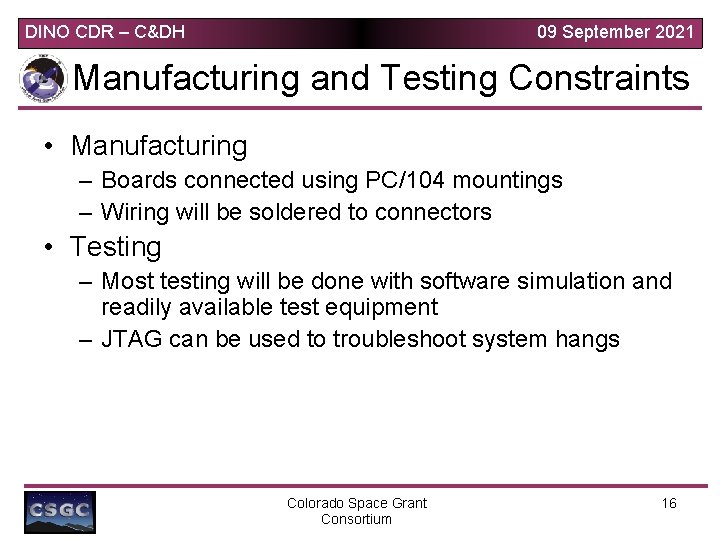 DINO CDR – C&DH

09 September 2021

Manufacturing and Testing Constraints

• Manufacturing
  – Boards connected using PC/104 mountings
  – Wiring will be soldered to connectors
• Testing
  – Most testing will be done with software simulation and readily available test equipment
  – JTAG can be used to troubleshoot system hangs

CSGC

Colorado Space Grant Consortium

16